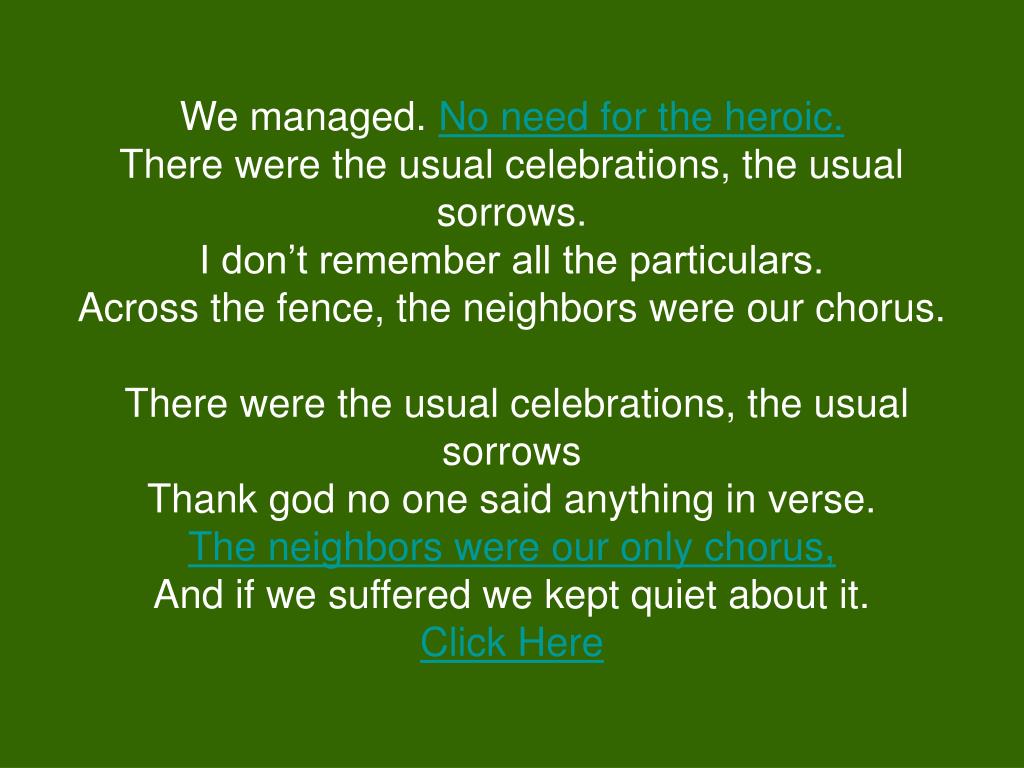 We managed. No need for the heroic.
There were the usual celebrations, the usual sorrows.
I don’t remember all the particulars.
Across the fence, the neighbors were our chorus.

There were the usual celebrations, the usual sorrows
Thank god no one said anything in verse.
The neighbors were our only chorus,
And if we suffered we kept quiet about it.
Click Here